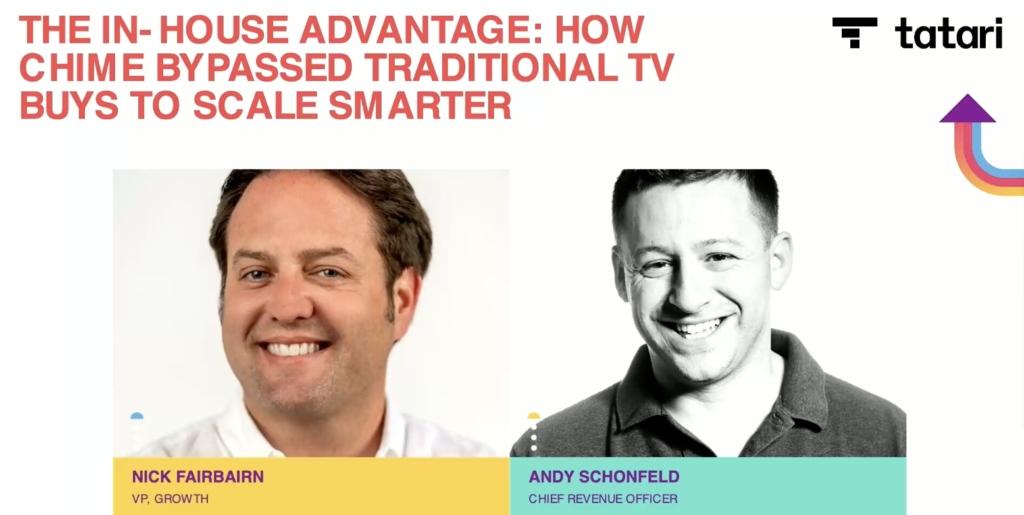 THE IN-HOUSE ADVANTAGE: HOW CHIME BYPASSED TRADITIONAL TV BUYS TO SCALE SMARTER

tatari

NICK FAIRBAIRN
VP, GROWTH

ANDY SCHONFELD
CHIEF REVENUE OFFICER